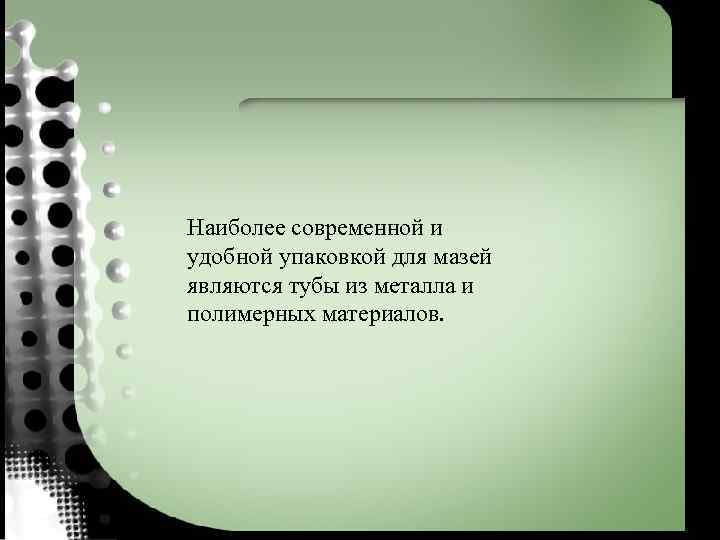 Наиболее современной и удобной упаковкой для мазей являются тубы из металла и полимерных материалов.